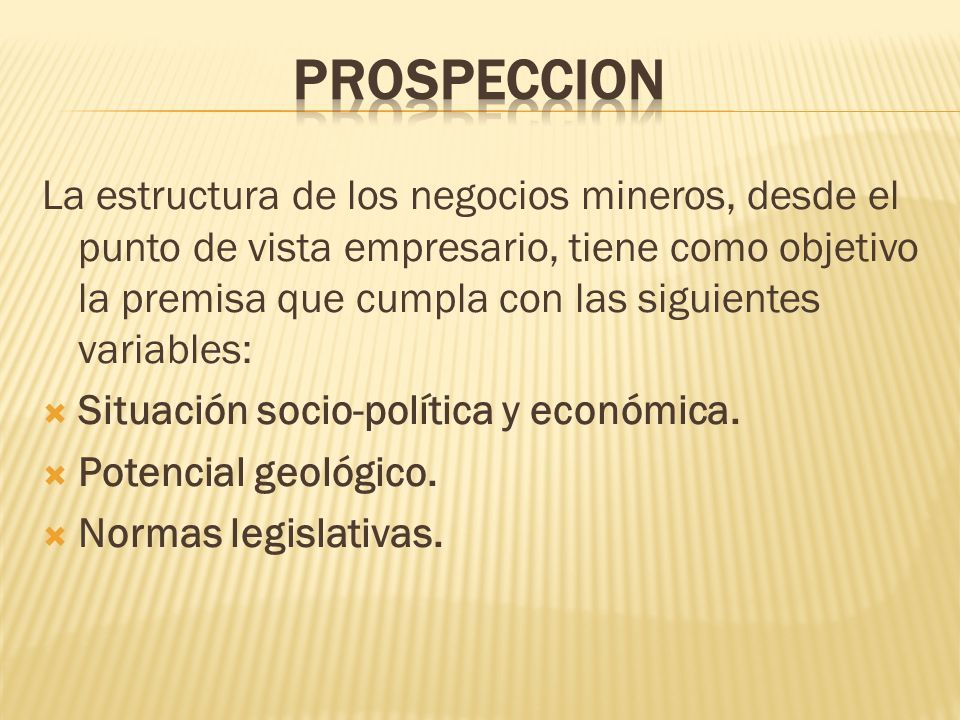 PROSPECCION

La estructura de los negocios mineros, desde el punto de vista empresario, tiene como objetivo la premisa que cumpla con las siguientes variables:

Situación socio-política y económica.
Potencial geológico.
Normas legislativas.